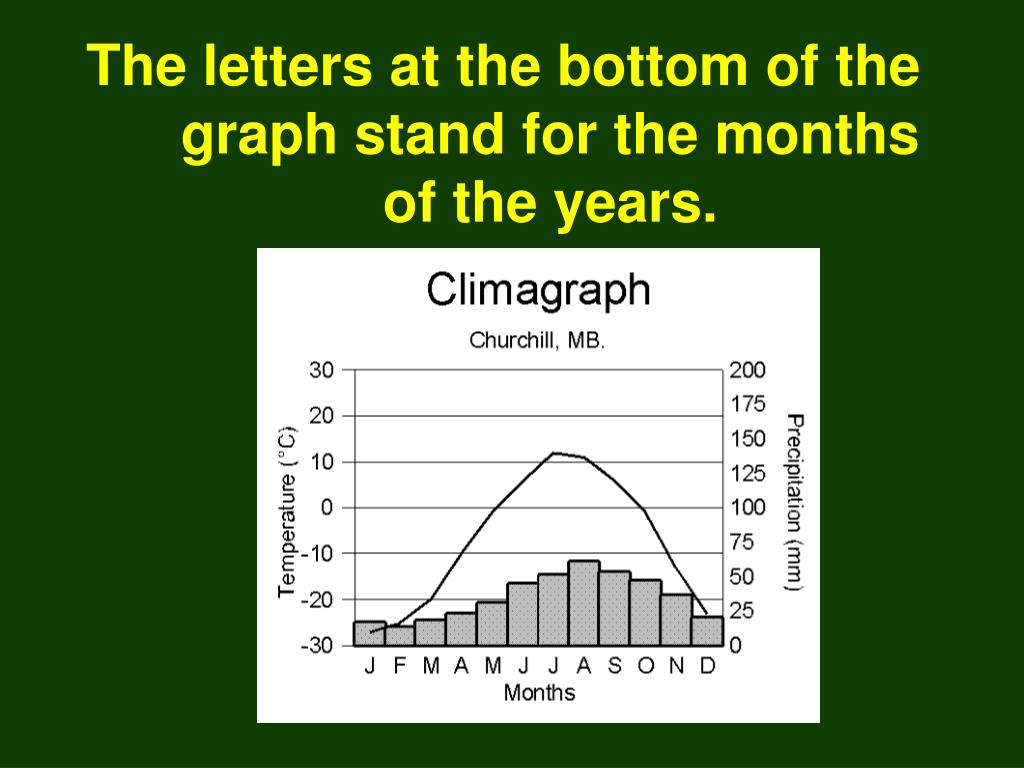 The letters at the bottom of the graph stand for the months of the years.

Climagraph

Churchill, MB.

Temperature (°C)

30
20
10
0
-10
-20
-30

Precipitation (mm)

200
175
150
125
100
75
50
25
0

J F M A M J J A S O N D

Months